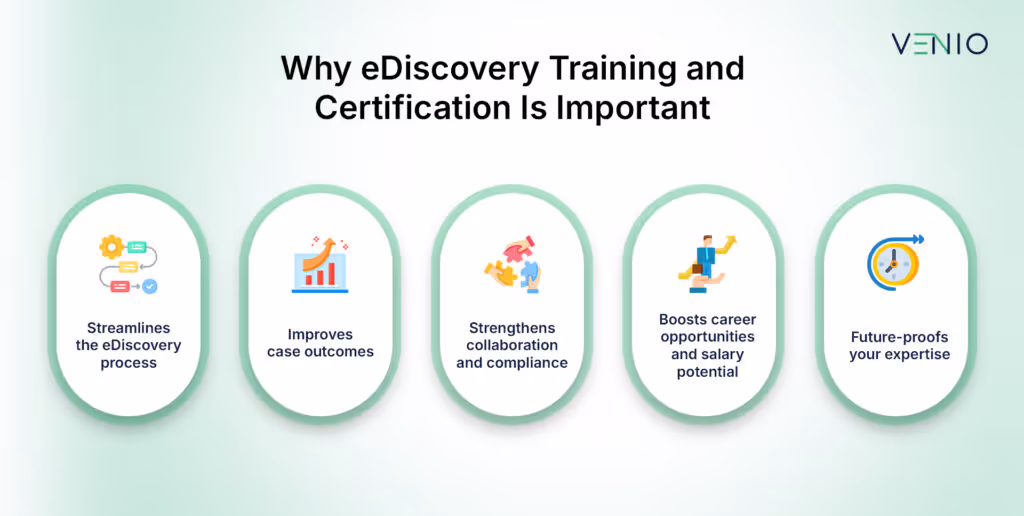 VENIO

Why eDiscovery Training and Certification Is Important

Streamlines the eDiscovery process

Improves case outcomes

Strengthens collaboration and compliance

Boosts career opportunities and salary potential

Future-proofs your expertise